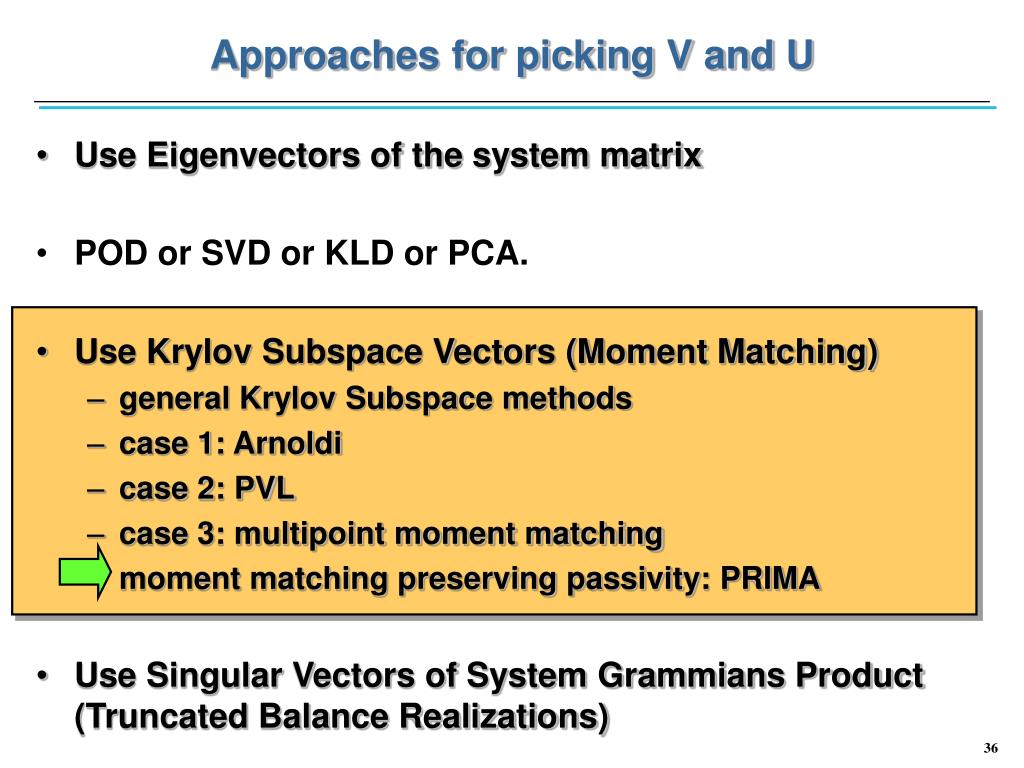 Approaches for picking V and U

• Use Eigenvectors of the system matrix

• POD or SVD or KLD or PCA.

• Use Krylov Subspace Vectors (Moment Matching)
– general Krylov Subspace methods
– case 1: Arnoldi
– case 2: PVL
– case 3: multipoint moment matching
moment matching preserving passivity: PRIMA

• Use Singular Vectors of System Grammians Product (Truncated Balance Realizations)

36